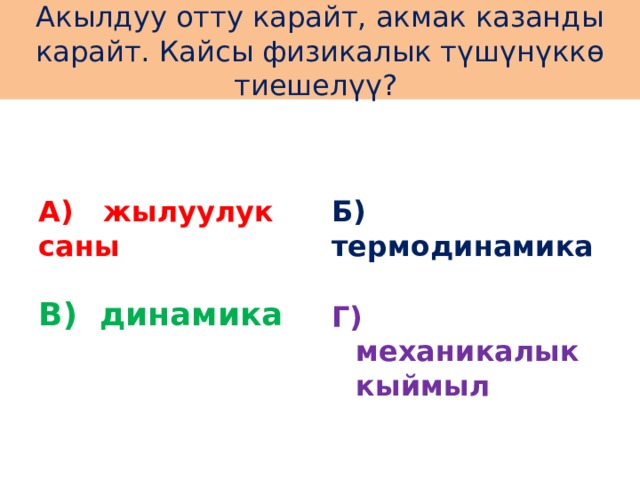 Акылдуу отту карайт, акмак казанды карайт. Кайсы физикалык түшүнүккө тиешелүү?

А) жылуулук саны

Б) термодинамика

В) динамика

Г) механикалык кыймыл